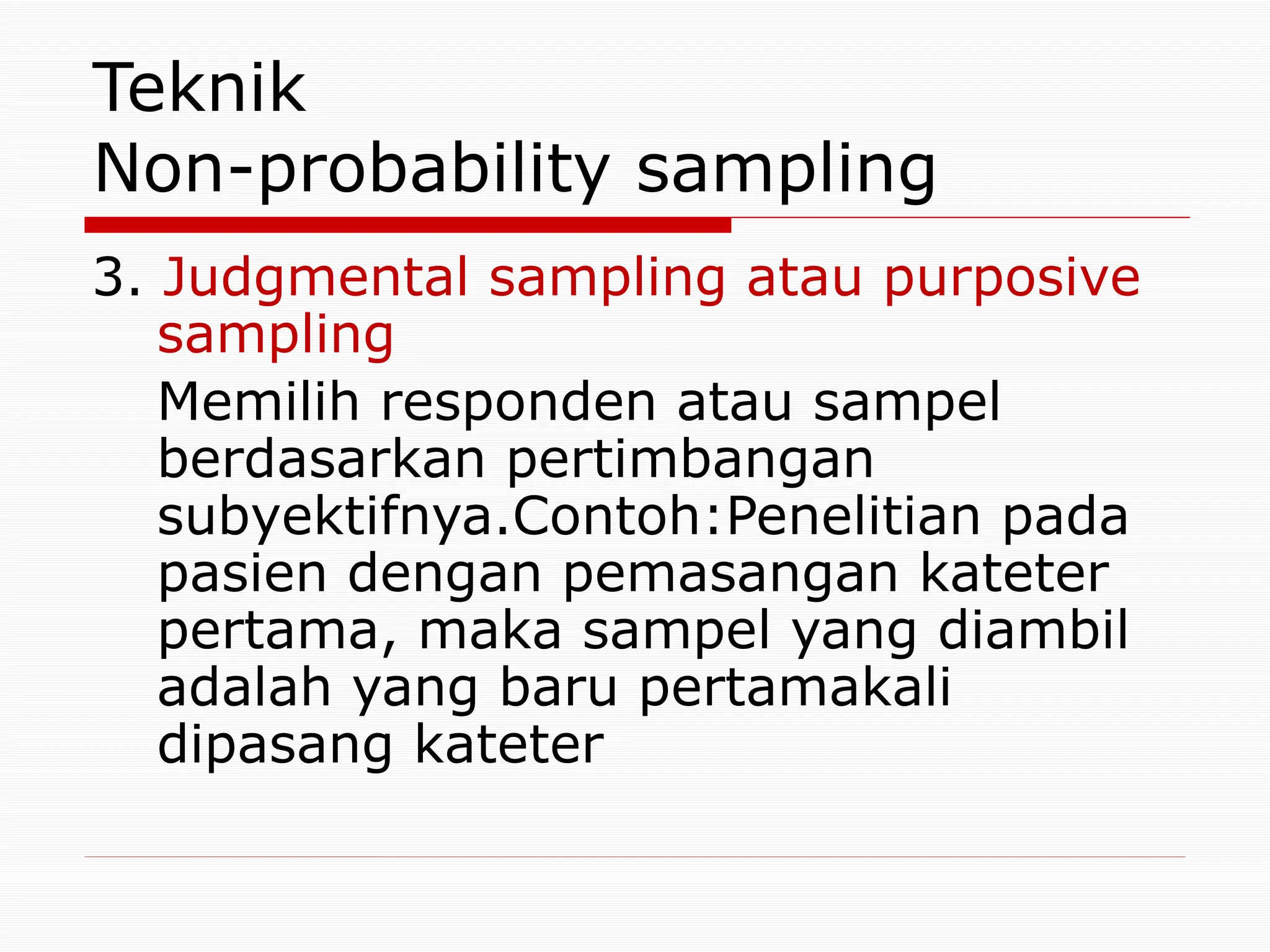 Teknik
Non-probability sampling

3. Judgmental sampling atau purposive sampling

Memilih responden atau sampel berdasarkan pertimbangan subyektifnya.Contoh:Penelitian pada pasien dengan pemasangan kateter pertama, maka sampel yang diambil adalah yang baru pertamakali dipasang kateter